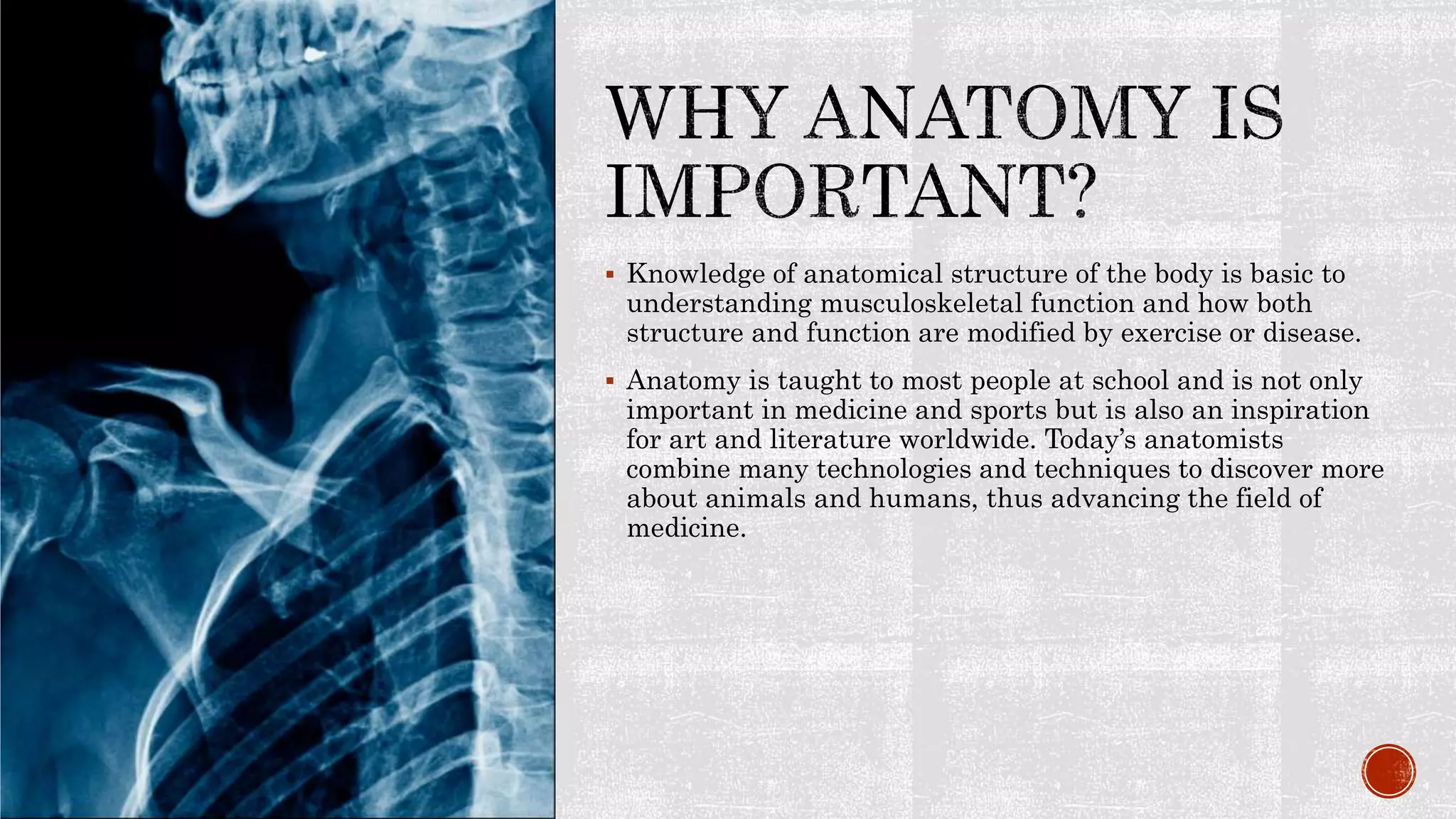 WHY ANATOMY IS IMPORTANT?

▪ Knowledge of anatomical structure of the body is basic to understanding musculoskeletal function and how both structure and function are modified by exercise or disease.

▪ Anatomy is taught to most people at school and is not only important in medicine and sports but is also an inspiration for art and literature worldwide. Today's anatomists combine many technologies and techniques to discover more about animals and humans, thus advancing the field of medicine.